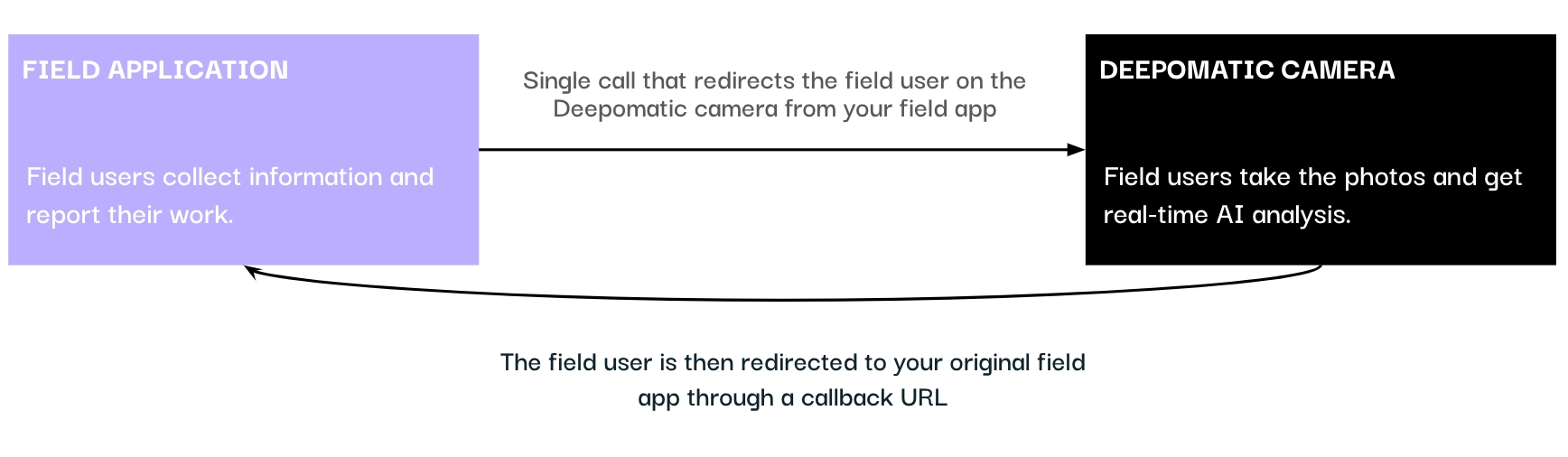 FIELD APPLICATION

Field users collect information and report their work.

Single call that redirects the field user on the Deepomatic camera from your field app

DEEPOMATIC CAMERA

Field users take the photos and get real-time AI analysis.

The field user is then redirected to your original field app through a callback URL